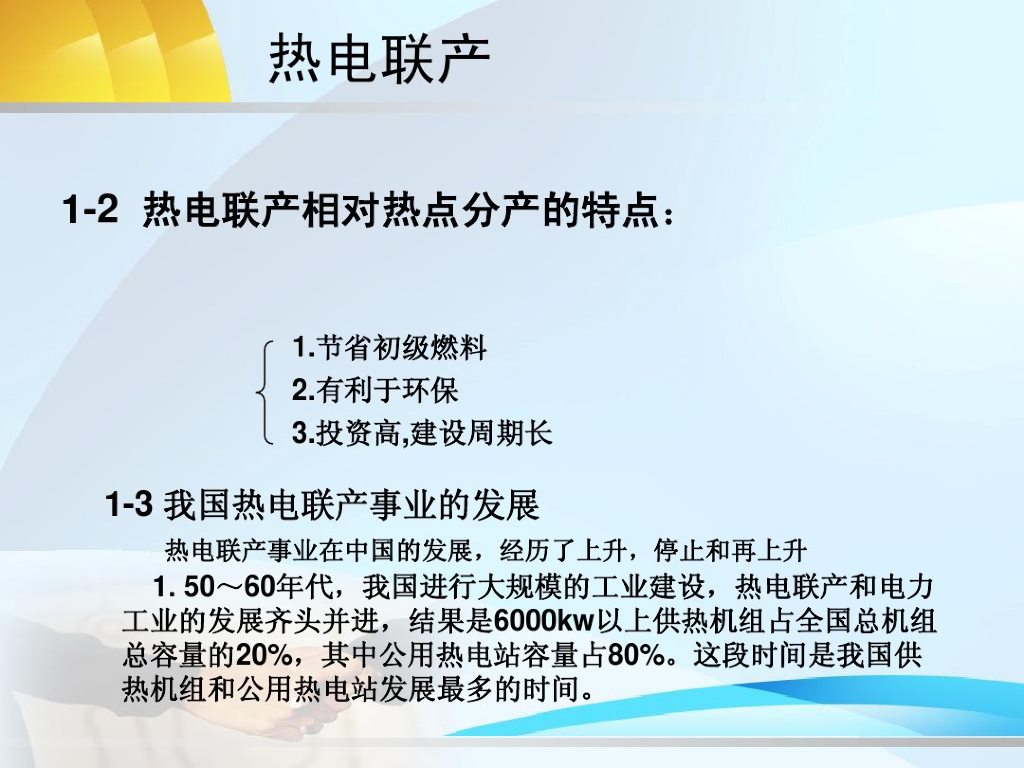 热电联产

1-2 热电联产相对热点分产的特点：

1.节省初级燃料
2.有利于环保
3.投资高,建设周期长

1-3 我国热电联产事业的发展

热电联产事业在中国的发展，经历了上升，停止和再上升

1. 50～60年代，我国进行大规模的工业建设，热电联产和电力工业的发展齐头并进，结果是6000kw以上供热机组占全国总机组总容量的20%，其中公用热电站容量占80%。这段时间是我国供热机组和公用热电站发展最多的时间。